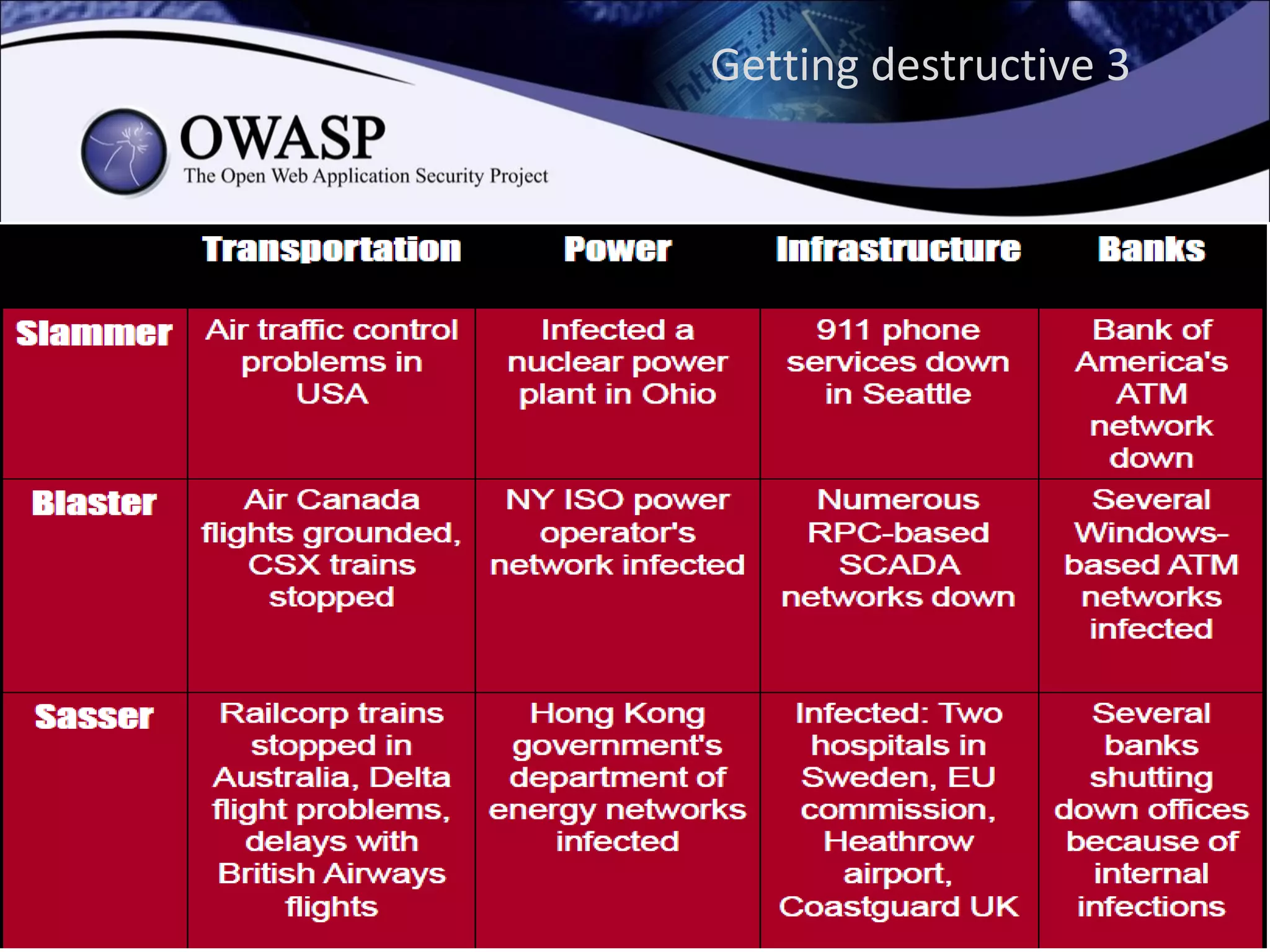 Getting destructive 3

OWASP
The Open Web Application Security Project

| | Transportation | Power | Infrastructure | Banks |
|---|---|---|---|---|
| Slammer | Air traffic control problems in USA | Infected a nuclear power plant in Ohio | 911 phone services down in Seattle | Bank of America's ATM network down |
| Blaster | Air Canada flights grounded, CSX trains stopped | NY ISO power operator's network infected | Numerous RPC-based SCADA networks down | Several Windows-based ATM networks infected |
| Sasser | Railcorp trains stopped in Australia, Delta flight problems, delays with British Airways flights | Hong Kong government's department of energy networks infected | Infected: Two hospitals in Sweden, EU commission, Heathrow airport, Coastguard UK | Several banks shutting down offices because of internal infections |